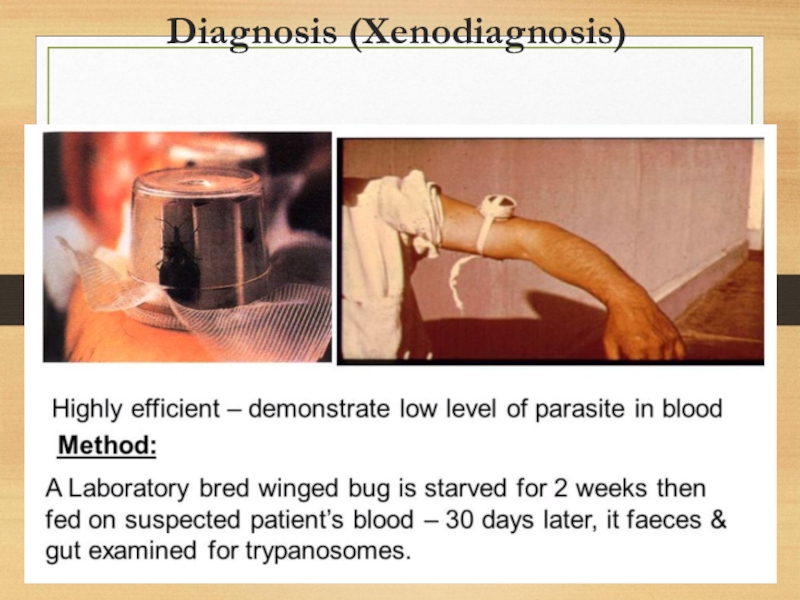 Diagnosis (Xenodiagnosis)

Highly efficient – demonstrate low level of parasite in blood

Method:

A Laboratory bred winged bug is starved for 2 weeks then fed on suspected patient's blood – 30 days later, it faeces & gut examined for trypanosomes.